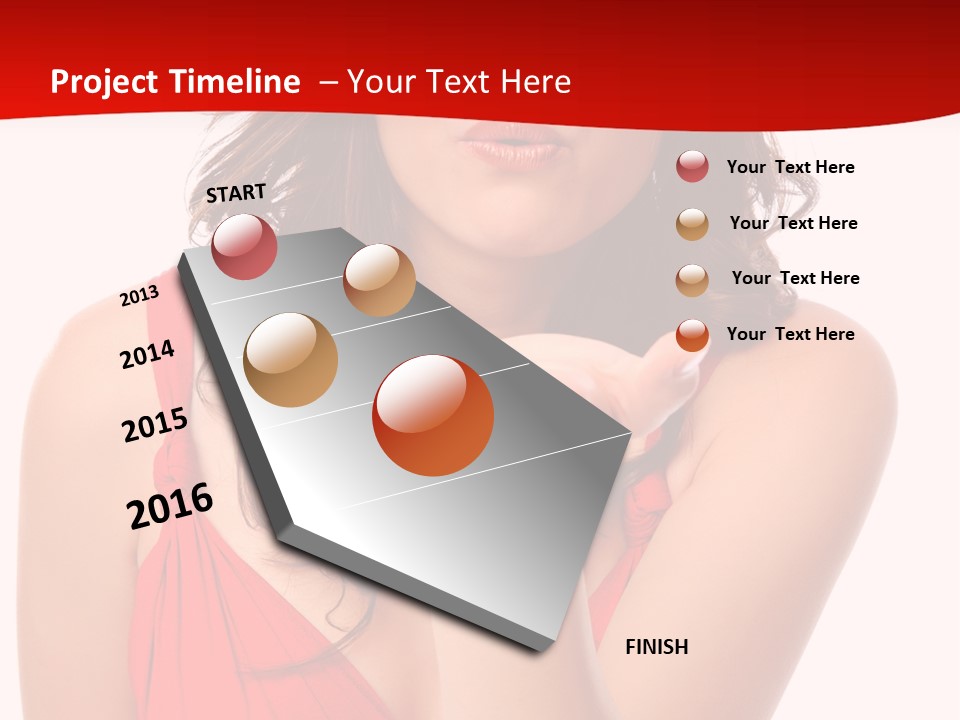 Project Timeline – Your Text Here

START

2013

2014

2015

2016

FINISH

Your Text Here

Your Text Here

Your Text Here

Your Text Here